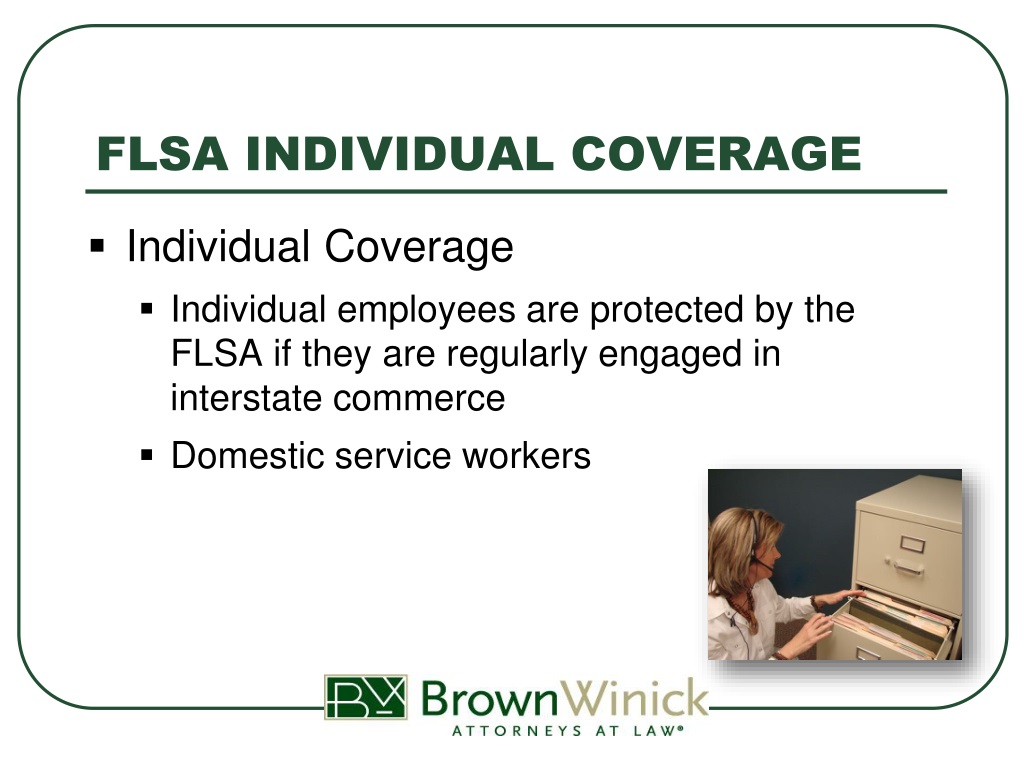 FLSA INDIVIDUAL COVERAGE

▪ Individual Coverage

▪ Individual employees are protected by the FLSA if they are regularly engaged in interstate commerce

▪ Domestic service workers

BW BrownWinick
ATTORNEYS AT LAW®